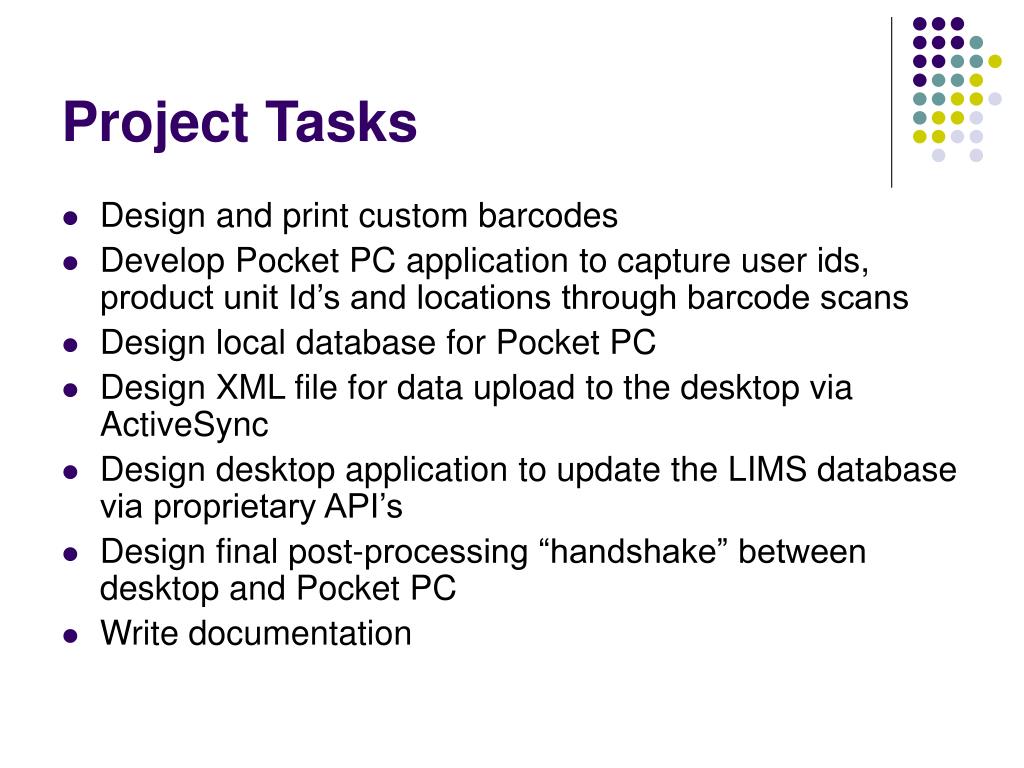 Project Tasks

- Design and print custom barcodes
- Develop Pocket PC application to capture user ids, product unit Id’s and locations through barcode scans
- Design local database for Pocket PC
- Design XML file for data upload to the desktop via ActiveSync
- Design desktop application to update the LIMS database via proprietary API’s
- Design final post-processing “handshake” between desktop and Pocket PC
- Write documentation